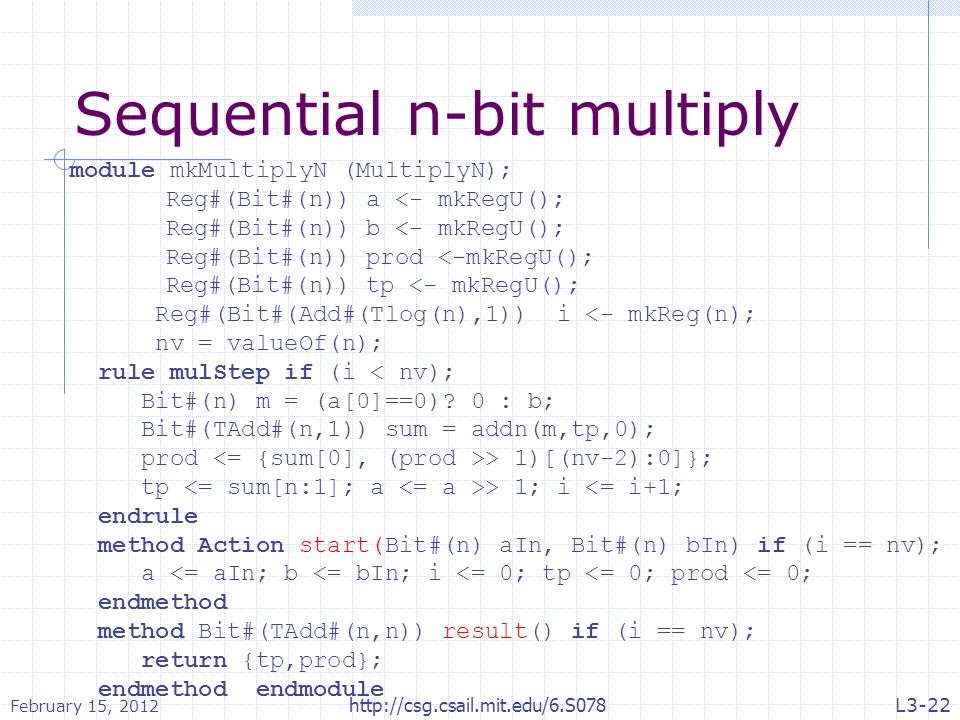 Sequential n-bit multiply

module mkMultiplyN (MultiplyN);
Reg#(Bit#(n)) a <- mkRegU();
Reg#(Bit#(n)) b <- mkRegU();
Reg#(Bit#(n)) prod <-mkRegU();
Reg#(Bit#(n)) tp <- mkRegU();
Reg#(Bit#(Add#(Tlog(n),1)) i <- mkReg(n);
nv = valueOf(n);
rule mulStep if (i < nv);
Bit#(n) m = (a[0]==0)? 0 : b;
Bit#(TAdd#(n,1)) sum = addn(m,tp,0);
prod <= {sum[0], (prod >> 1)[(nv-2):0]};
tp <= sum[n:1]; a <= a >> 1; i <= i+1;
endrule
method Action start(Bit#(n) aIn, Bit#(n) bIn) if (i == nv);
a <= aIn; b <= bIn; i <= 0; tp <= 0; prod <= 0;
endmethod
method Bit#(TAdd#(n,n)) result() if (i == nv);
return {tp,prod};
endmethod endmodule

February 15, 2012 http://csg.csail.mit.edu/6.S078 L3-22